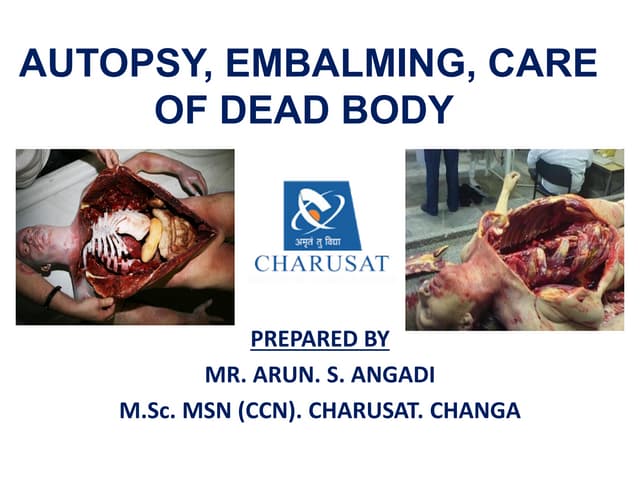 AUTOPSY, EMBALMING, CARE OF DEAD BODY

अमृतं तु विद्या
CHARUSAT

PREPARED BY
MR. ARUN. S. ANGADI
M.Sc. MSN (CCN). CHARUSAT. CHANGA